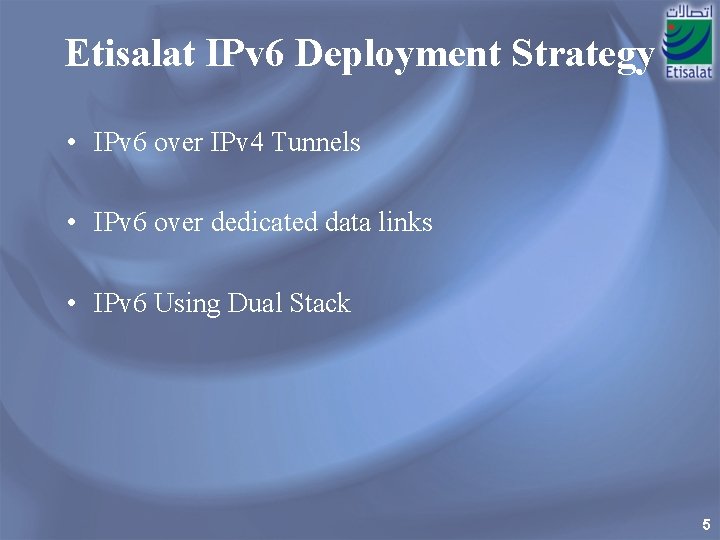 Etisalat IPv6 Deployment Strategy

اتصالات
Etisalat

• IPv6 over IPv4 Tunnels

• IPv6 over dedicated data links

• IPv6 Using Dual Stack

5